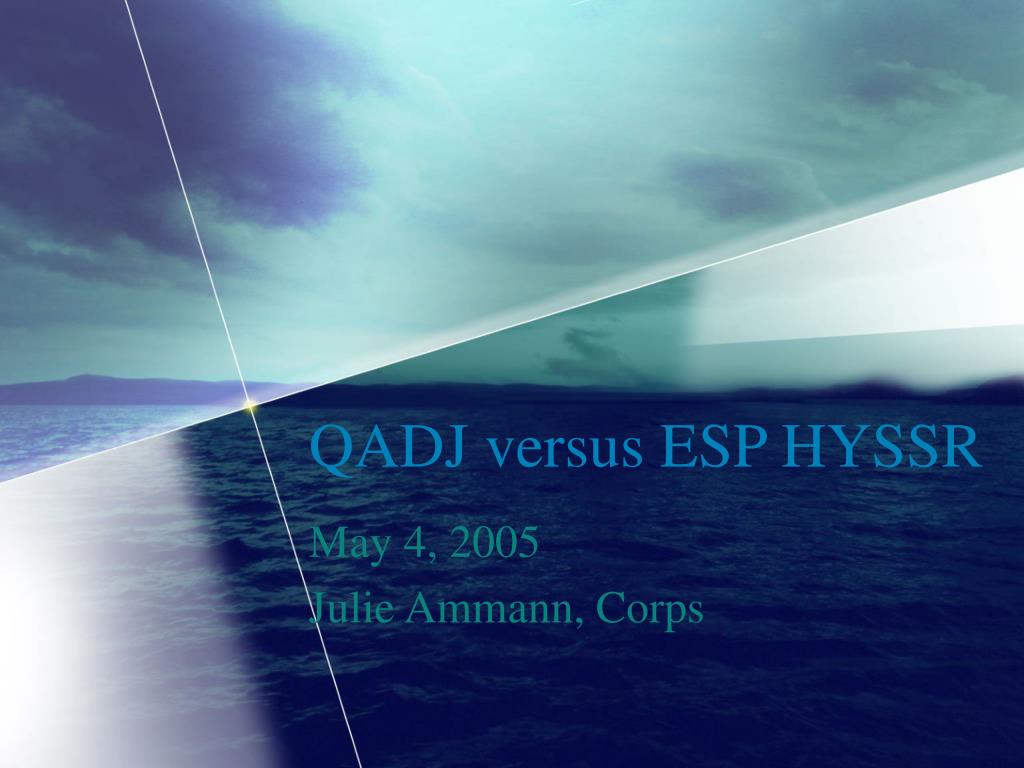 QADJ versus ESP HYSSR

May 4, 2005

Julie Ammann, Corps